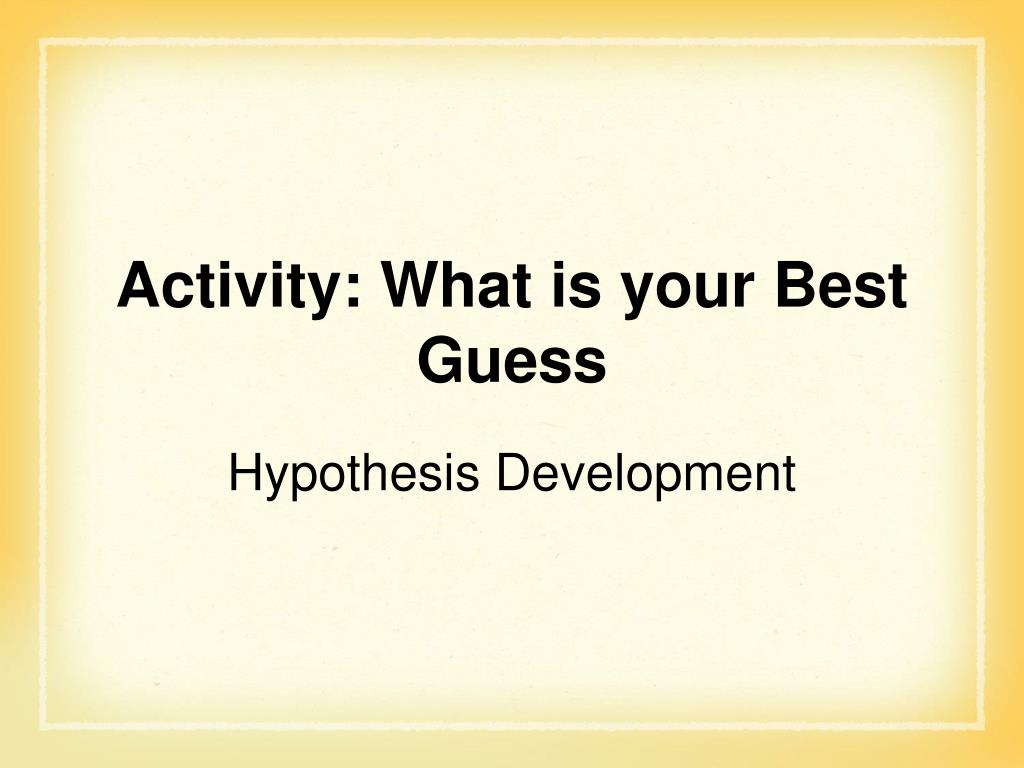 Activity: What is your Best Guess

Hypothesis Development